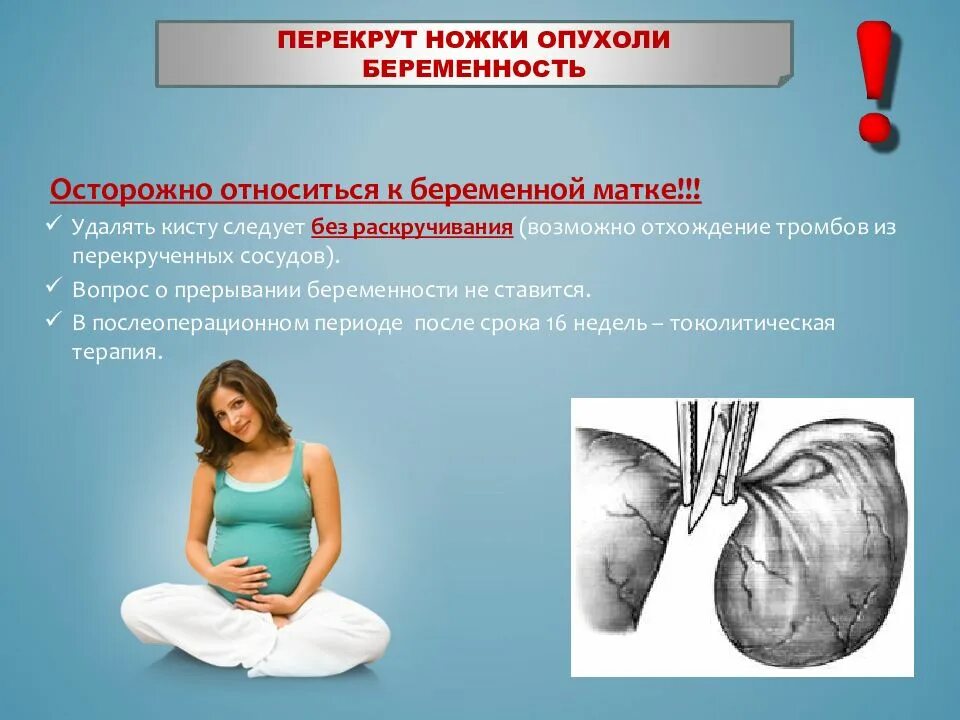 ПЕРЕКРУТ НОЖКИ ОПУХОЛИ
БЕРЕМЕННОСТЬ

!

Осторожно относиться к беременной матке!!!

✓ Удалять кисту следует без раскручивания (возможно отхождение тромбов из перекрученных сосудов).

✓ Вопрос о прерывании беременности не ставится.

✓ В послеоперационном периоде после срока 16 недель – токолитическая терапия.